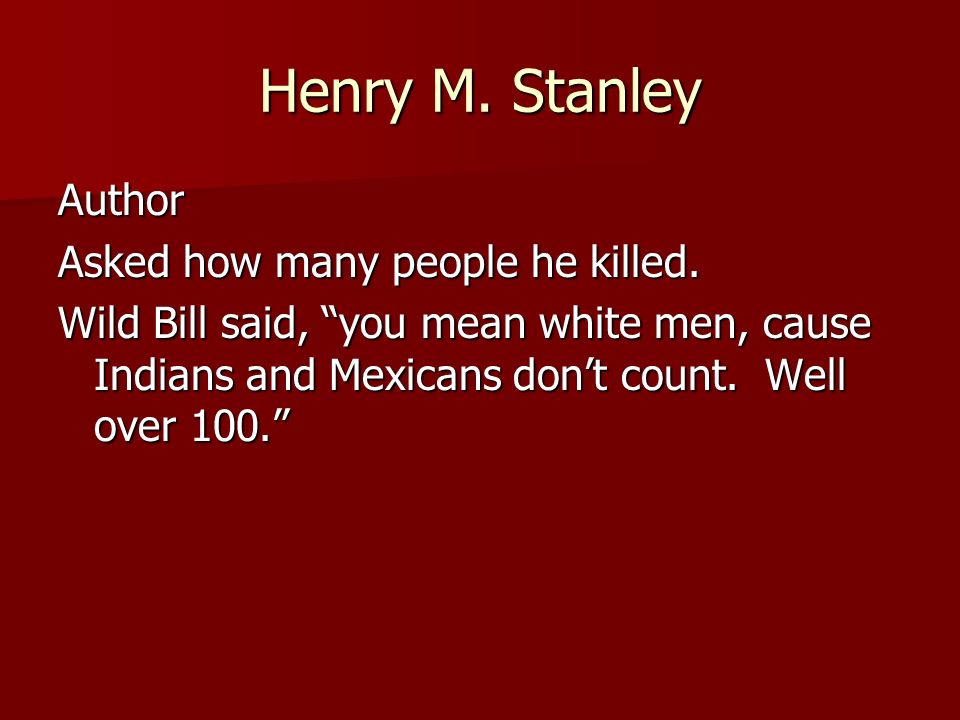 Henry M. Stanley

Author

Asked how many people he killed.

Wild Bill said, “you mean white men, cause Indians and Mexicans don’t count. Well over 100.”